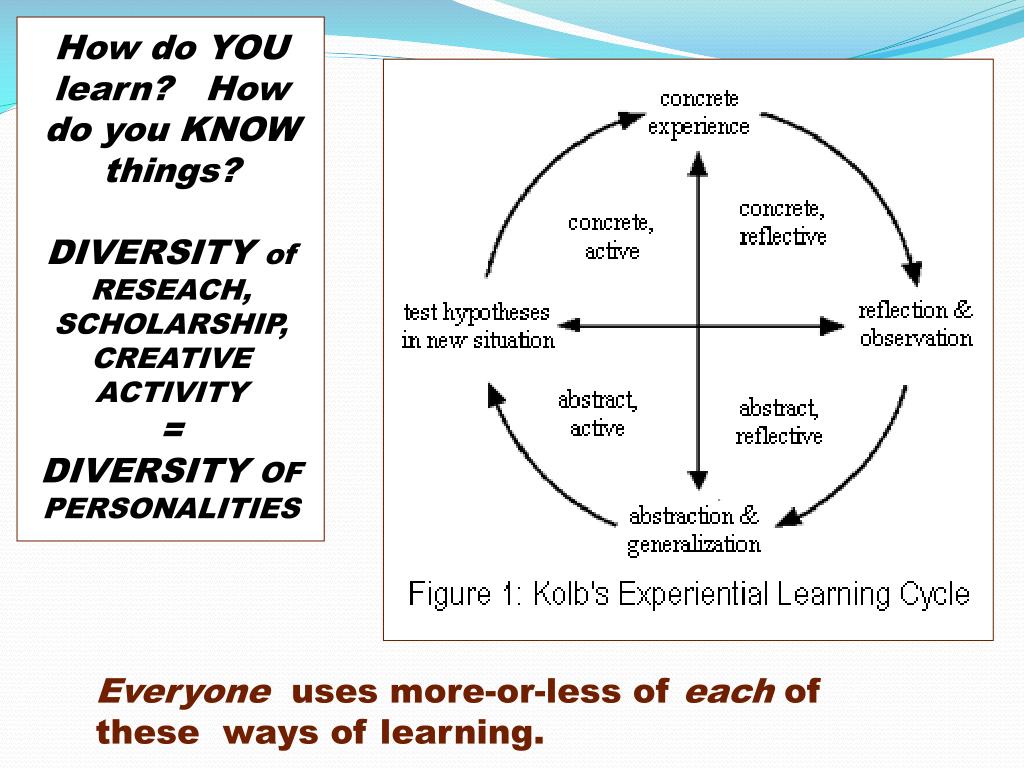 How do YOU learn? How do you KNOW things?

DIVERSITY of RESEACH, SCHOLARSHIP, CREATIVE ACTIVITY = DIVERSITY OF PERSONALITIES

concrete experience

concrete, active

concrete, reflective

test hypotheses in new situation

reflection & observation

abstract, active

abstract, reflective

abstraction & generalization

Figure 1: Kolb's Experiential Learning Cycle

Everyone uses more-or-less of each of these ways of learning.